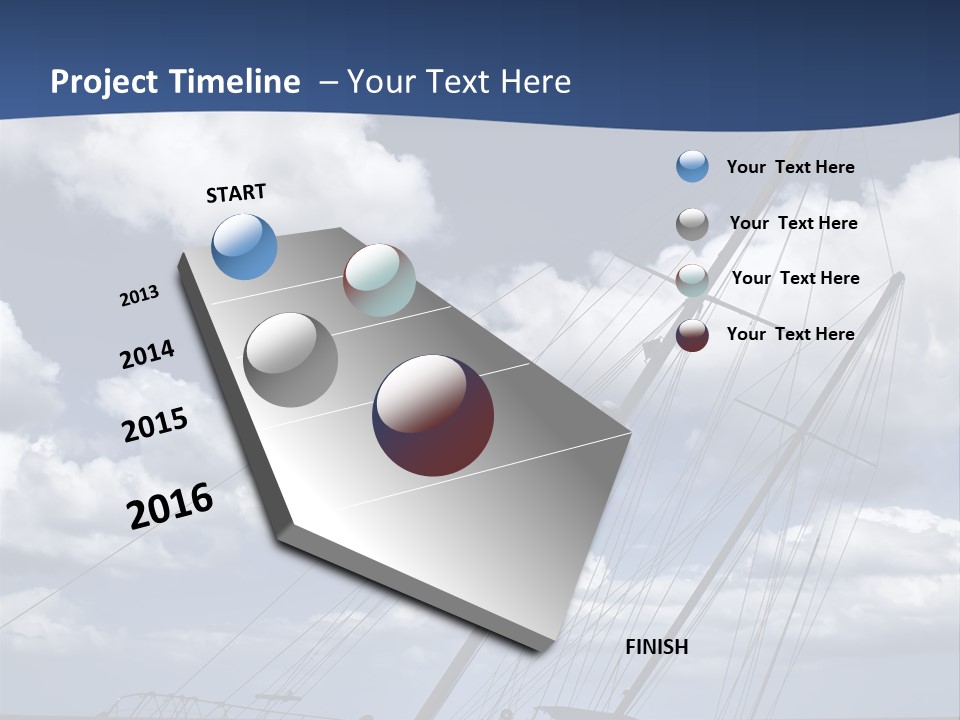 Project Timeline – Your Text Here

START

2013

2014

2015

2016

FINISH

Your Text Here

Your Text Here

Your Text Here

Your Text Here